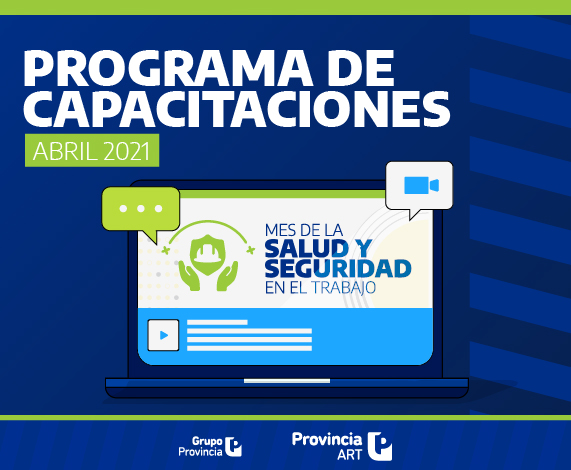 PROGRAMA DE CAPACITACIONES

ABRIL 2021

MES DE LA
SALUD Y SEGURIDAD
EN EL TRABAJO

Grupo Provincia

Provincia ART